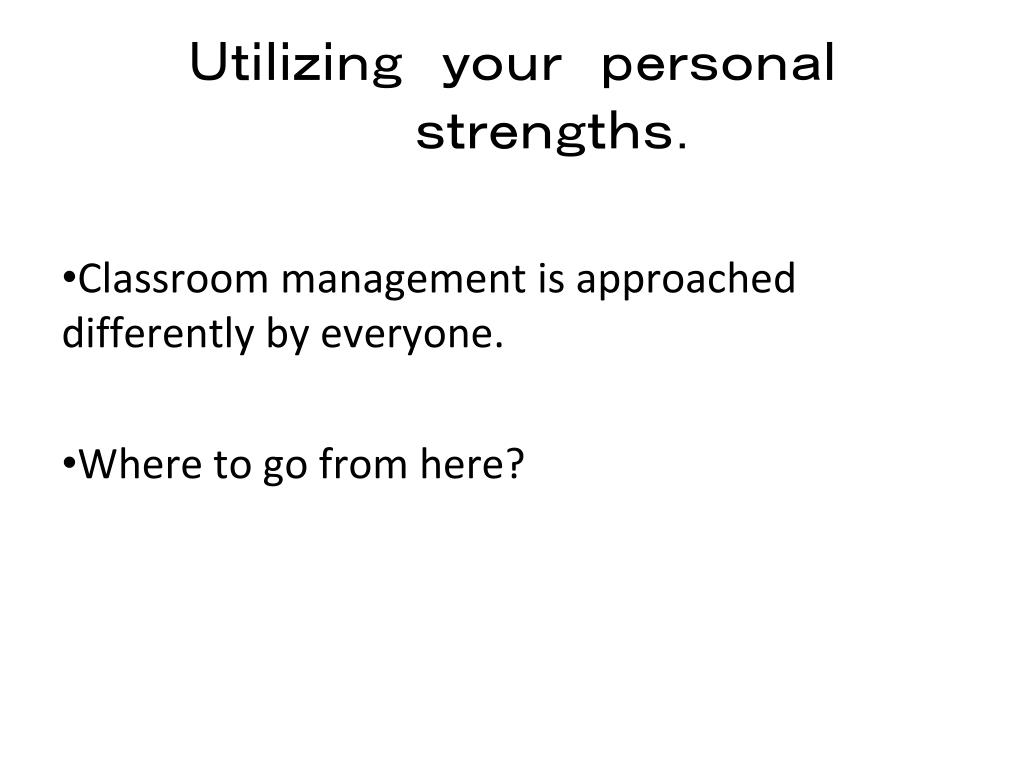 Utilizing your personal strengths.

•Classroom management is approached differently by everyone.

•Where to go from here?